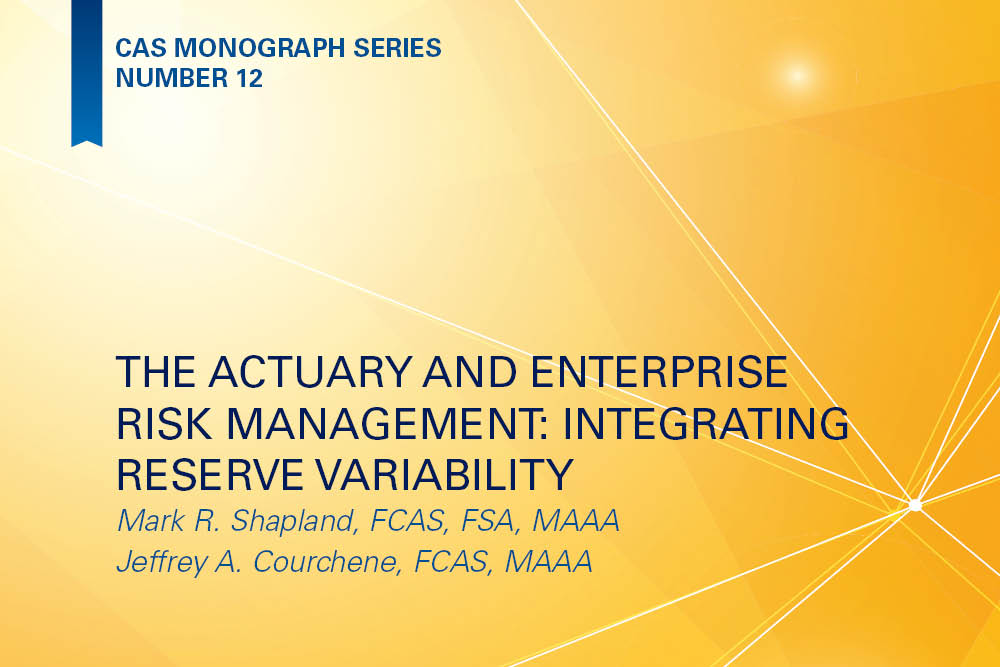 CAS MONOGRAPH SERIES
NUMBER 12

THE ACTUARY AND ENTERPRISE RISK MANAGEMENT: INTEGRATING RESERVE VARIABILITY

Mark R. Shapland, FCAS, FSA, MAAA
Jeffrey A. Courchene, FCAS, MAAA